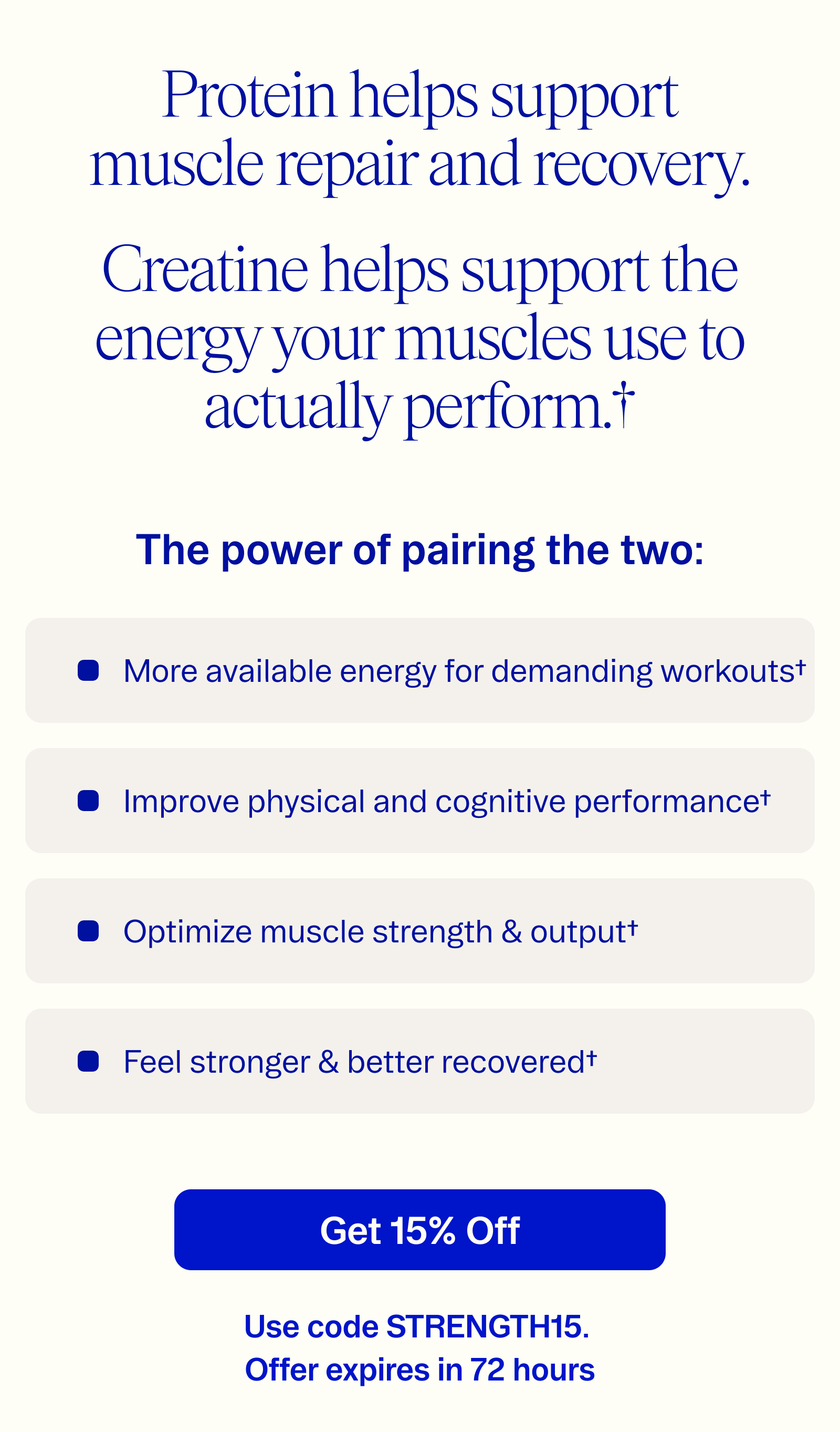 Protein helps support muscle repair and recovery.

Creatine helps support the energy your muscles use to actually perform.†

The power of pairing the two:

More available energy for demanding workouts†

Improve physical and cognitive performance†

Optimize muscle strength & output†

Feel stronger & better recovered†

Get 15% Off

Use code STRENGTH15.
Offer expires in 72 hours